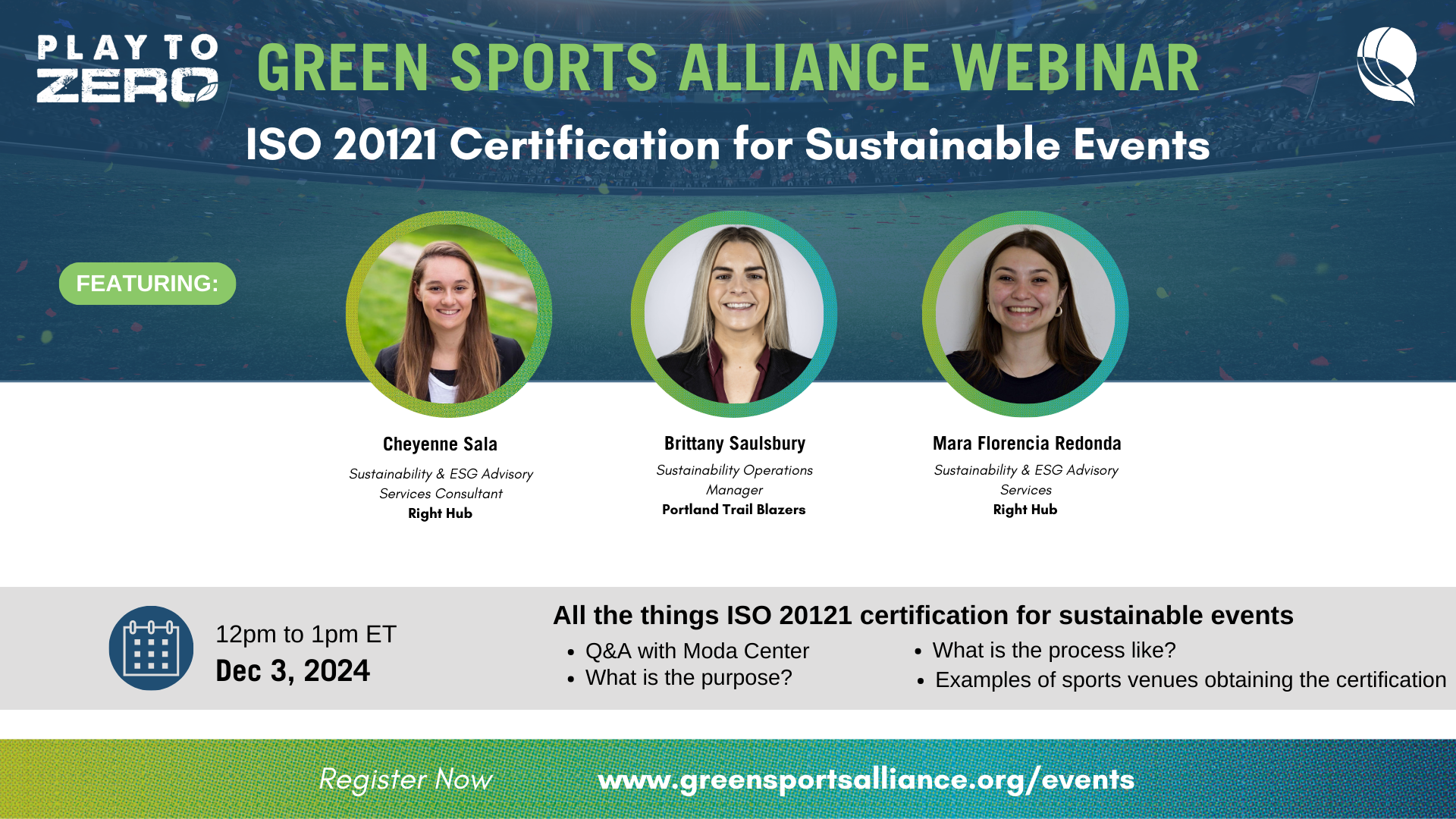 PLAY TO ZERO

GREEN SPORTS ALLIANCE WEBINAR

ISO 20121 Certification for Sustainable Events

FEATURING:

Cheyenne Sala
Sustainability & ESG Advisory Services Consultant
Right Hub

Brittany Saulsbury
Sustainability Operations Manager
Portland Trail Blazers

Mara Florencia Redonda
Sustainability & ESG Advisory Services
Right Hub

12pm to 1pm ET
Dec 3, 2024

All the things ISO 20121 certification for sustainable events

- Q&A with Moda Center
- What is the purpose?
- What is the process like?
- Examples of sports venues obtaining the certification

Register Now www.greensportsalliance.org/events